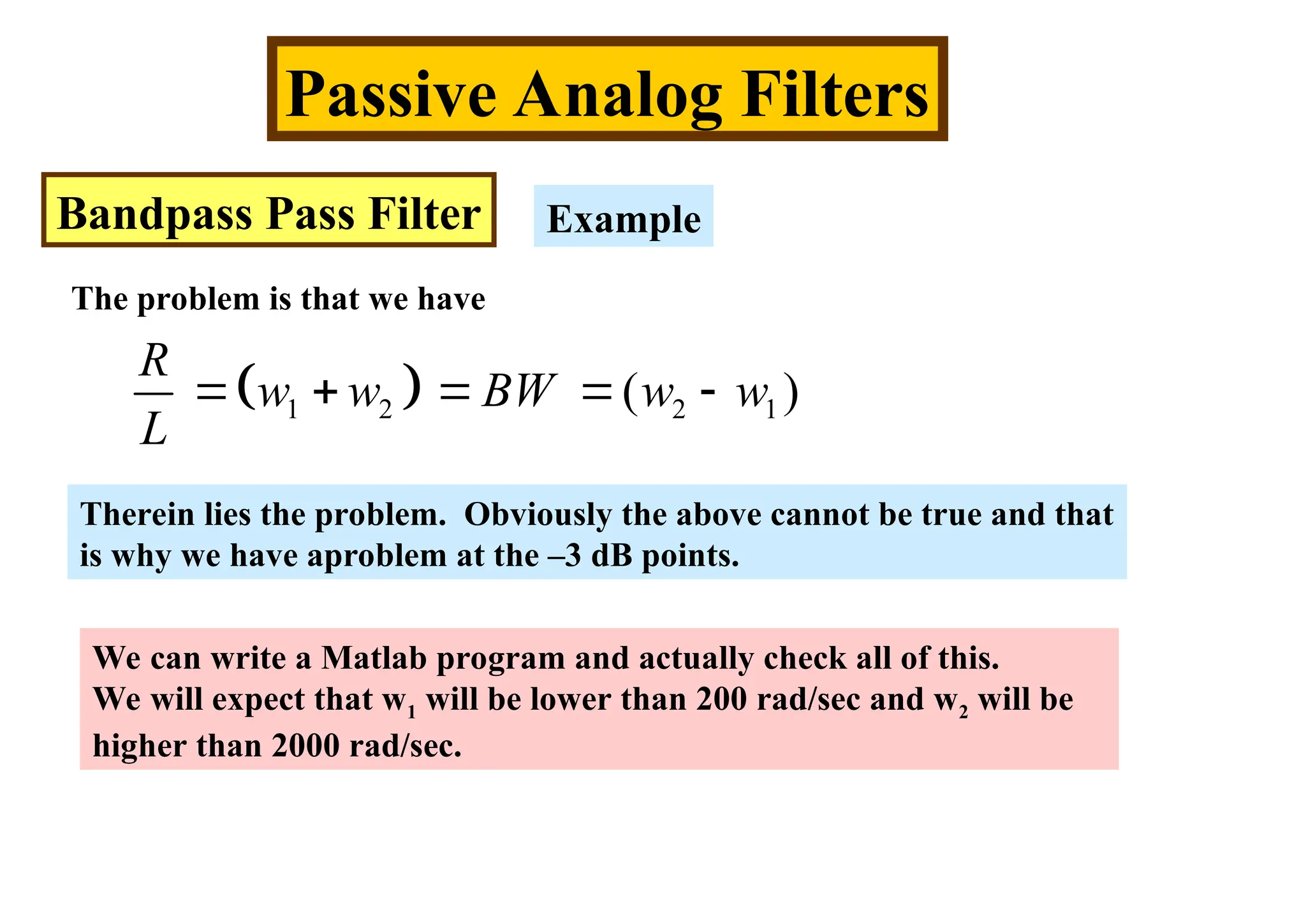 Passive Analog Filters

Bandpass Pass Filter

Example

The problem is that we have

$\frac{R}{L} = (w_1 + w_2) = BW = (w_2 - w_1)$

Therein lies the problem. Obviously the above cannot be true and that is why we have aproblem at the –3 dB points.

We can write a Matlab program and actually check all of this.
We will expect that $w_1$ will be lower than 200 rad/sec and $w_2$ will be higher than 2000 rad/sec.